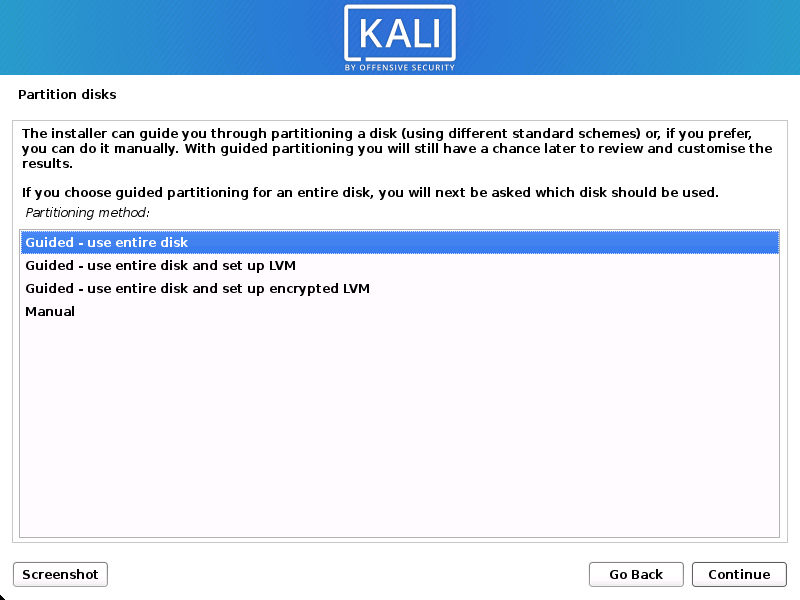 KALI
BY OFFENSIVE SECURITY

Partition disks

The installer can guide you through partitioning a disk (using different standard schemes) or, if you prefer, you can do it manually. With guided partitioning you will still have a chance later to review and customise the results.

If you choose guided partitioning for an entire disk, you will next be asked which disk should be used.

Partitioning method:

Guided - use entire disk
Guided - use entire disk and set up LVM
Guided - use entire disk and set up encrypted LVM
Manual

Screenshot

Go Back

Continue